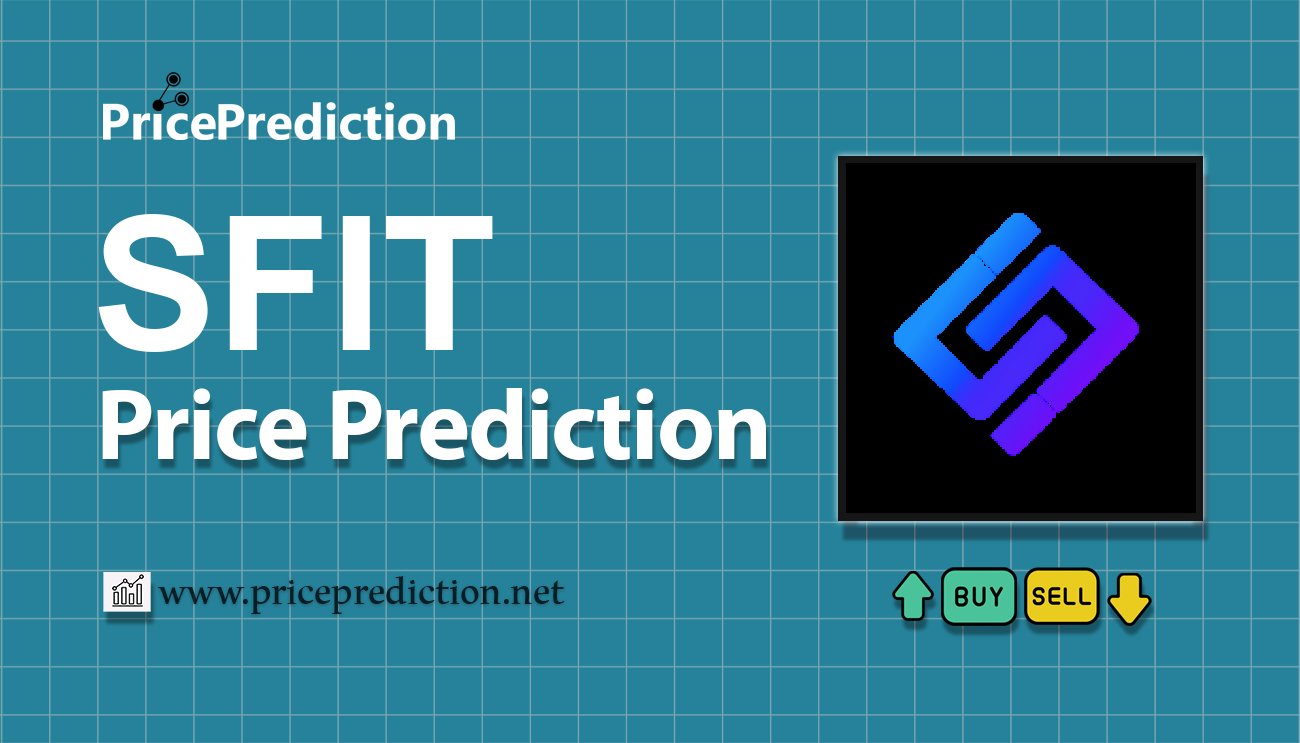 PricePrediction

SFIT
Price Prediction

www.priceprediction.net

BUY SELL